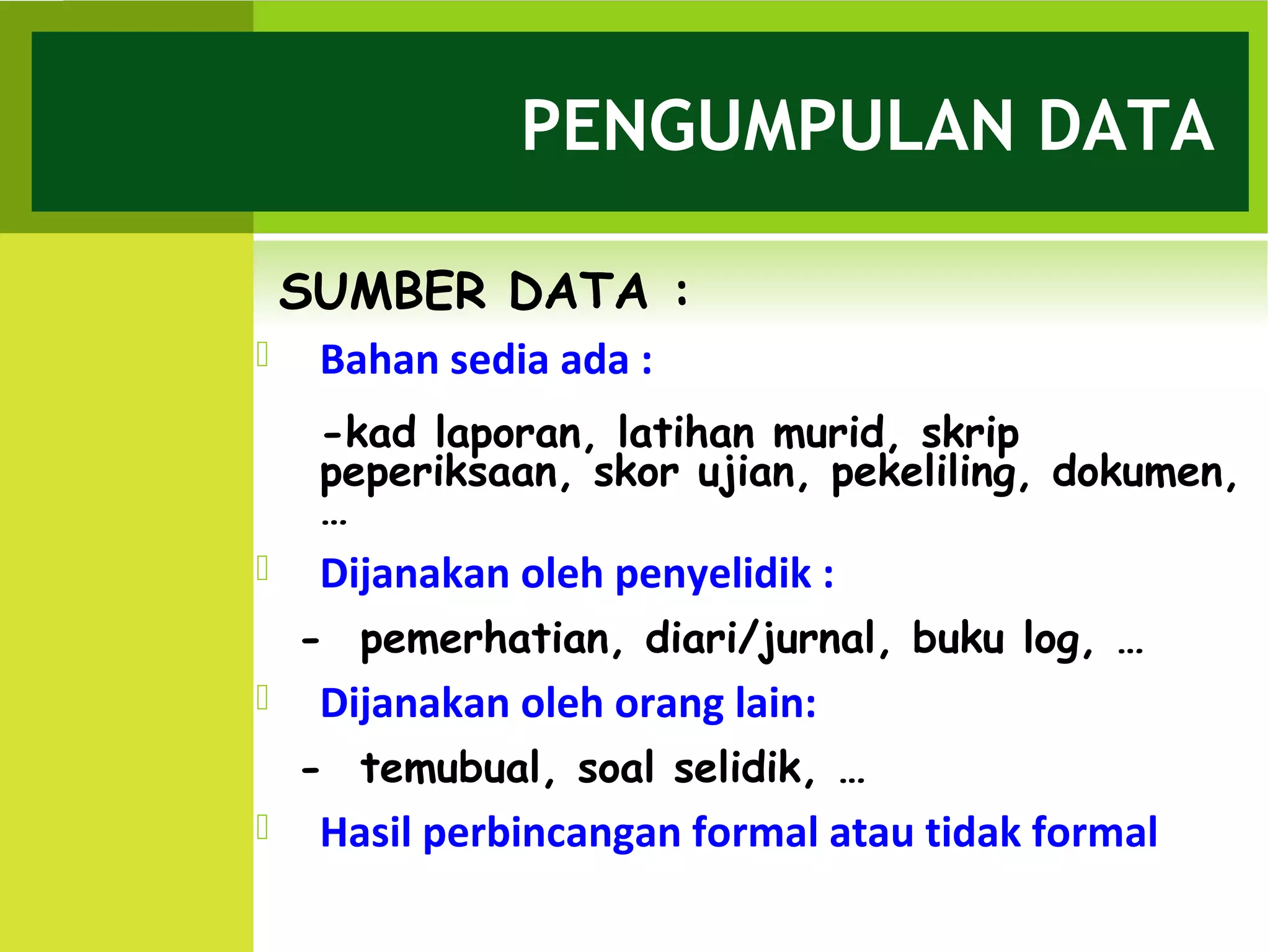 PENGUMPULAN DATA

SUMBER DATA :

Bahan sedia ada :

-kad laporan, latihan murid, skrip peperiksaan, skor ujian, pekeliling, dokumen, …

Dijanakan oleh penyelidik :

- pemerhatian, diari/jurnal, buku log, …

Dijanakan oleh orang lain:

- temubual, soal selidik, …

Hasil perbincangan formal atau tidak formal